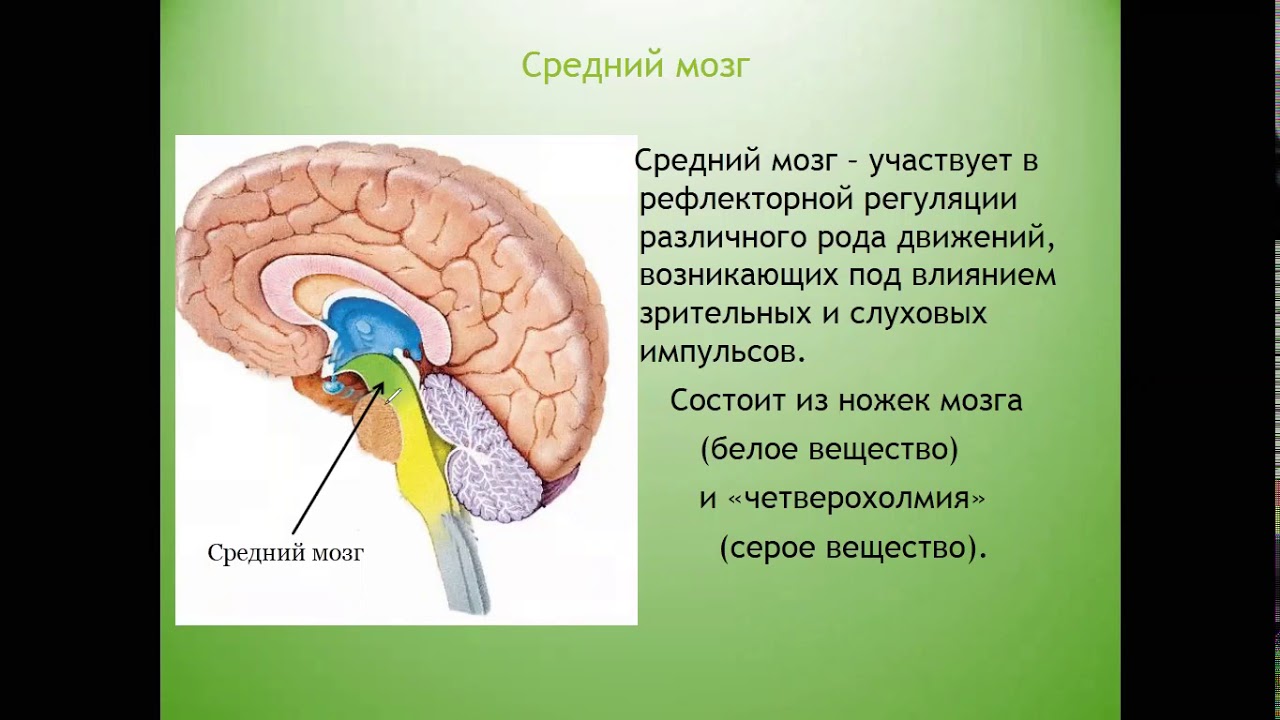 Средний мозг

Средний мозг

Средний мозг – участвует в рефлекторной регуляции различного рода движений, возникающих под влиянием зрительных и слуховых импульсов.

Состоит из ножек мозга (белое вещество) и «четверохолмия» (серое вещество).